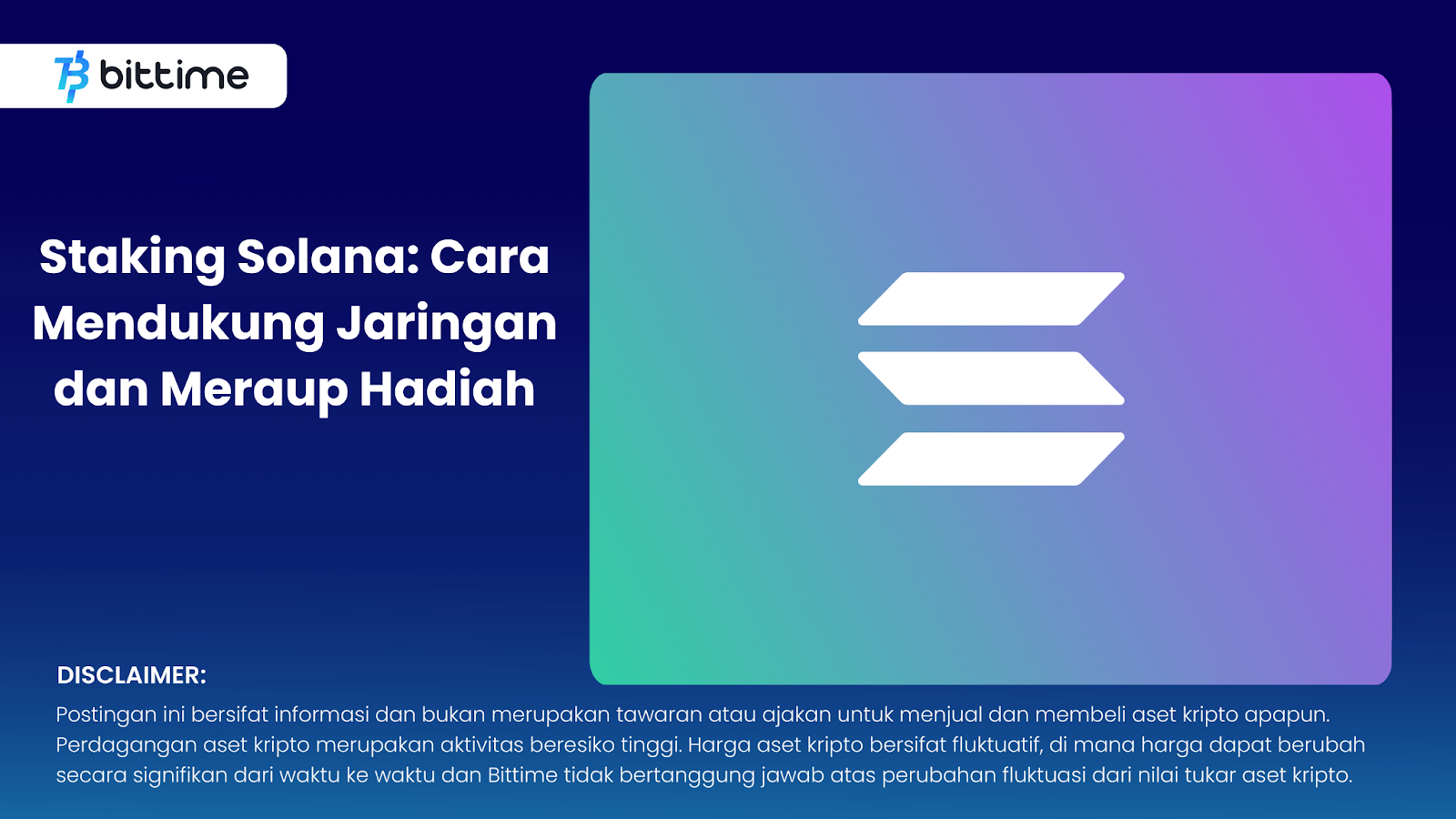 bittime

Staking Solana: Cara Mendukung Jaringan dan Meraup Hadiah

DISCLAIMER:
Postingan ini bersifat informasi dan bukan merupakan tawaran atau ajakan untuk menjual dan membeli aset kripto apapun. Perdagangan aset kripto merupakan aktivitas beresiko tinggi. Harga aset kripto bersifat fluktuatif, di mana harga dapat berubah secara signifikan dari waktu ke waktu dan Bittime tidak bertanggung jawab atas perubahan fluktuasi dari nilai tukar aset kripto.